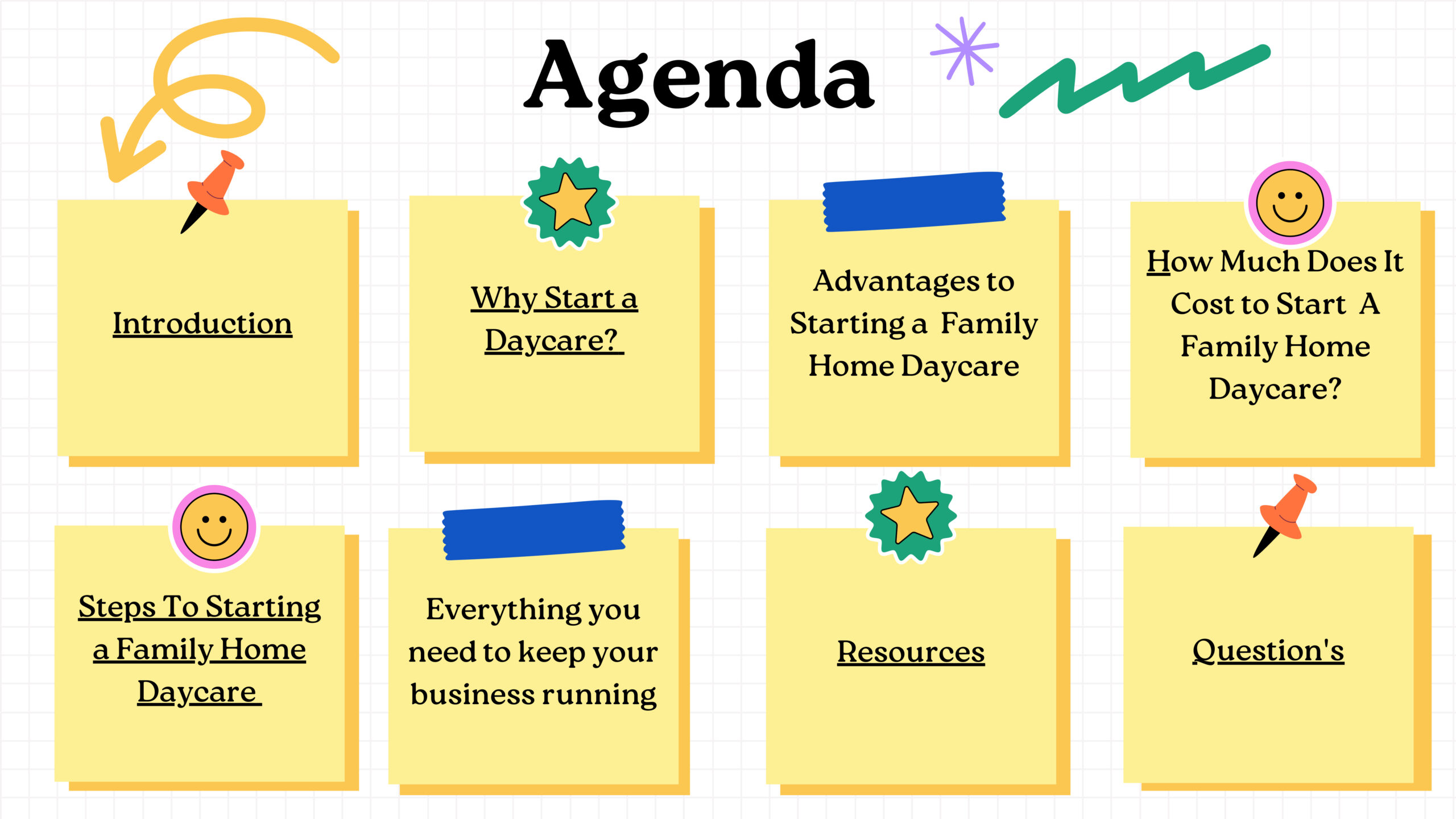 Agenda

Introduction

Why Start a Daycare?

Advantages to Starting a Family Home Daycare

How Much Does It Cost to Start A Family Home Daycare?

Steps To Starting a Family Home Daycare

Everything you need to keep your business running

Resources

Question's